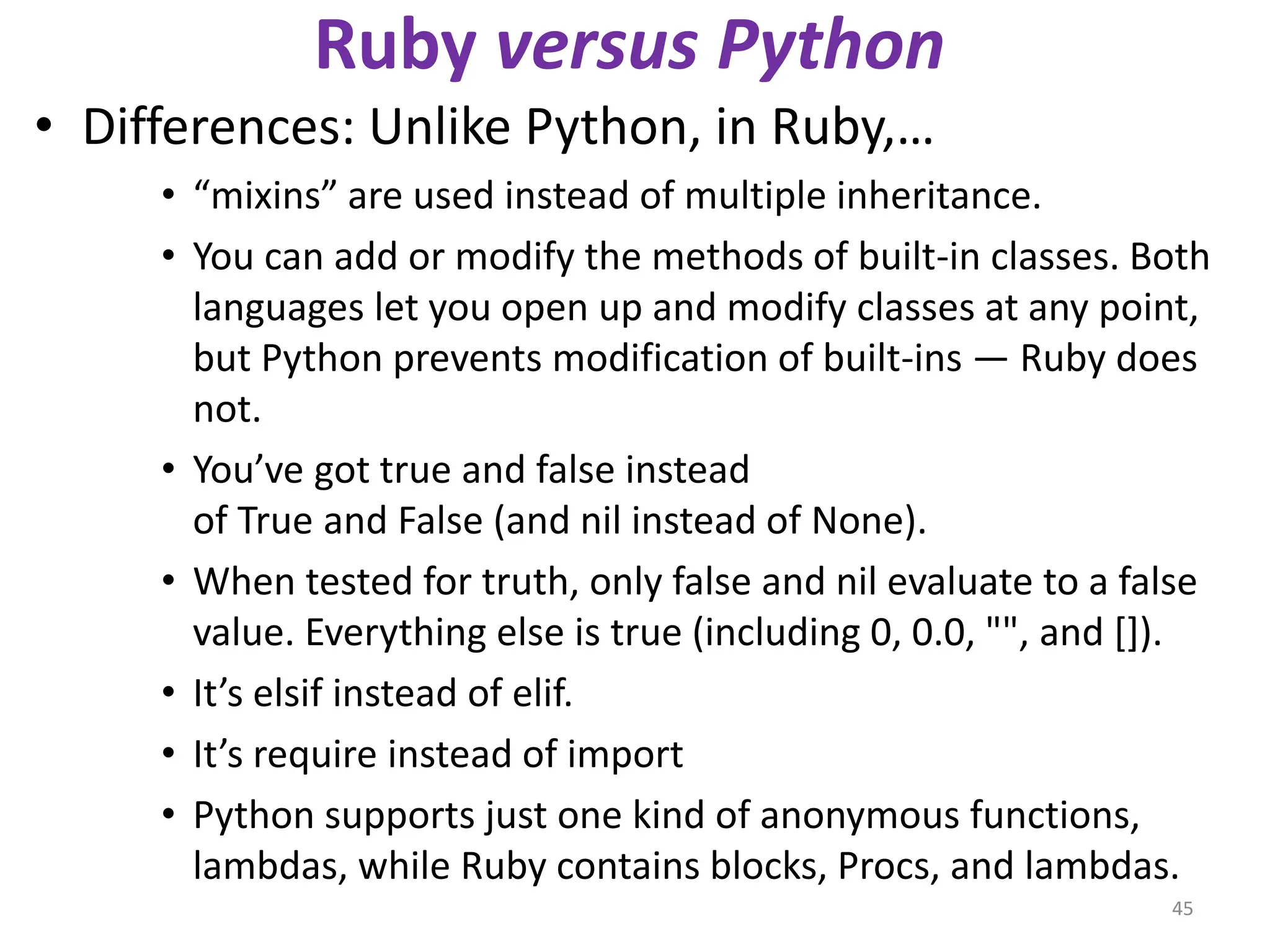 Ruby versus Python

• Differences: Unlike Python, in Ruby,…

• “mixins” are used instead of multiple inheritance.

• You can add or modify the methods of built-in classes. Both languages let you open up and modify classes at any point, but Python prevents modification of built-ins — Ruby does not.

• You’ve got true and false instead of True and False (and nil instead of None).

• When tested for truth, only false and nil evaluate to a false value. Everything else is true (including 0, 0.0, "", and []).

• It’s elsif instead of elif.

• It’s require instead of import

• Python supports just one kind of anonymous functions, lambdas, while Ruby contains blocks, Procs, and lambdas.

45